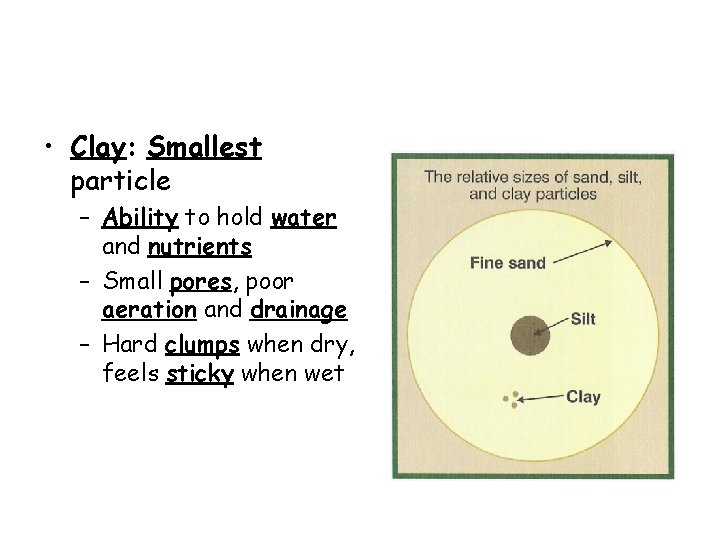 • Clay: Smallest particle
– Ability to hold water and nutrients
– Small pores, poor aeration and drainage
– Hard clumps when dry, feels sticky when wet

The relative sizes of sand, silt, and clay particles

Fine sand

Silt

Clay